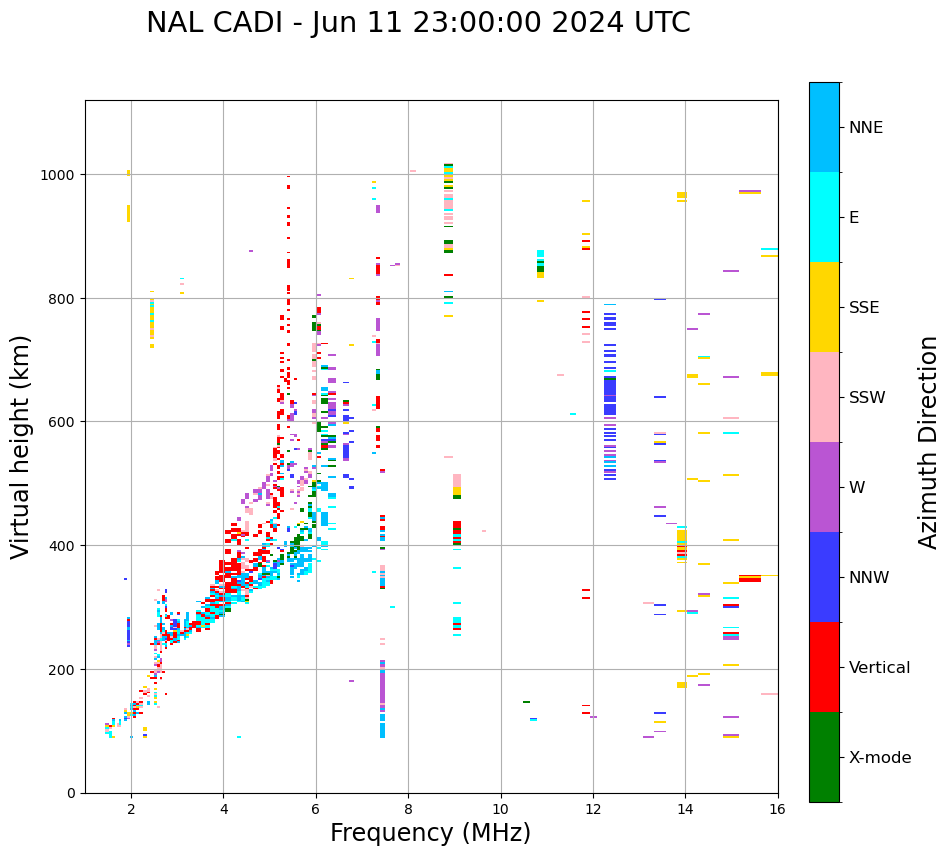 NAL CADI - Jun 11 23:00:00 2024 UTC

Virtual height (km)

1000
800
600
400
200
0

2
4
6
8
10
12
14
16

Frequency (MHz)

NNE
E
SSE
SSW
W
NNW
Vertical
X-mode

Azimuth Direction